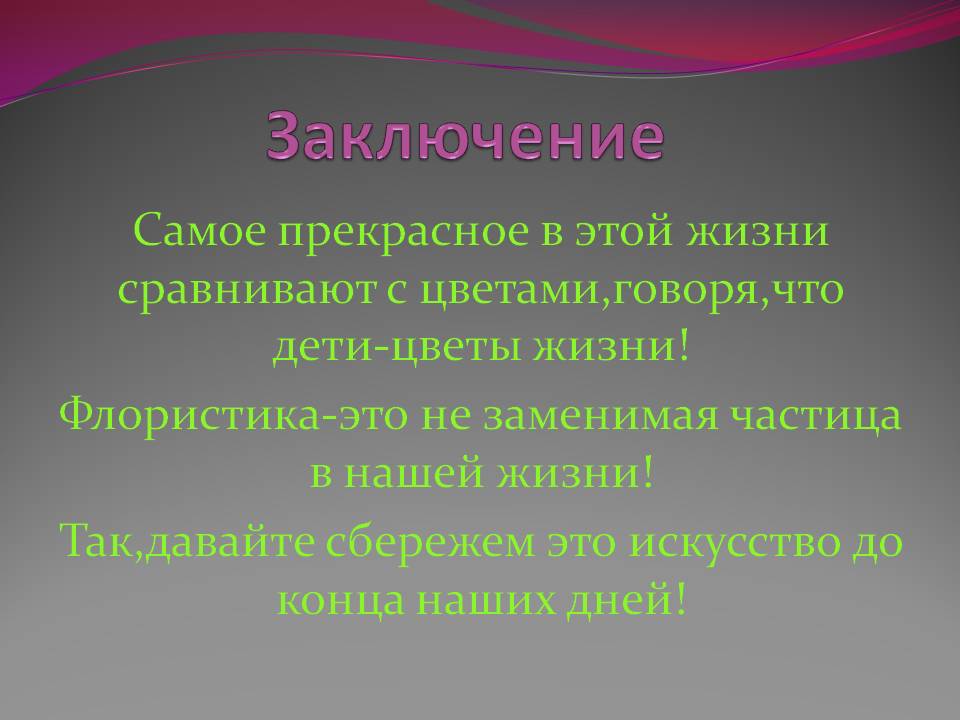 Заключение

Самое прекрасное в этой жизни сравнивают с цветами,говоря,что дети-цветы жизни!

Флористика-это не заменимая частица в нашей жизни!

Так,давайте сбережем это искусство до конца наших дней!